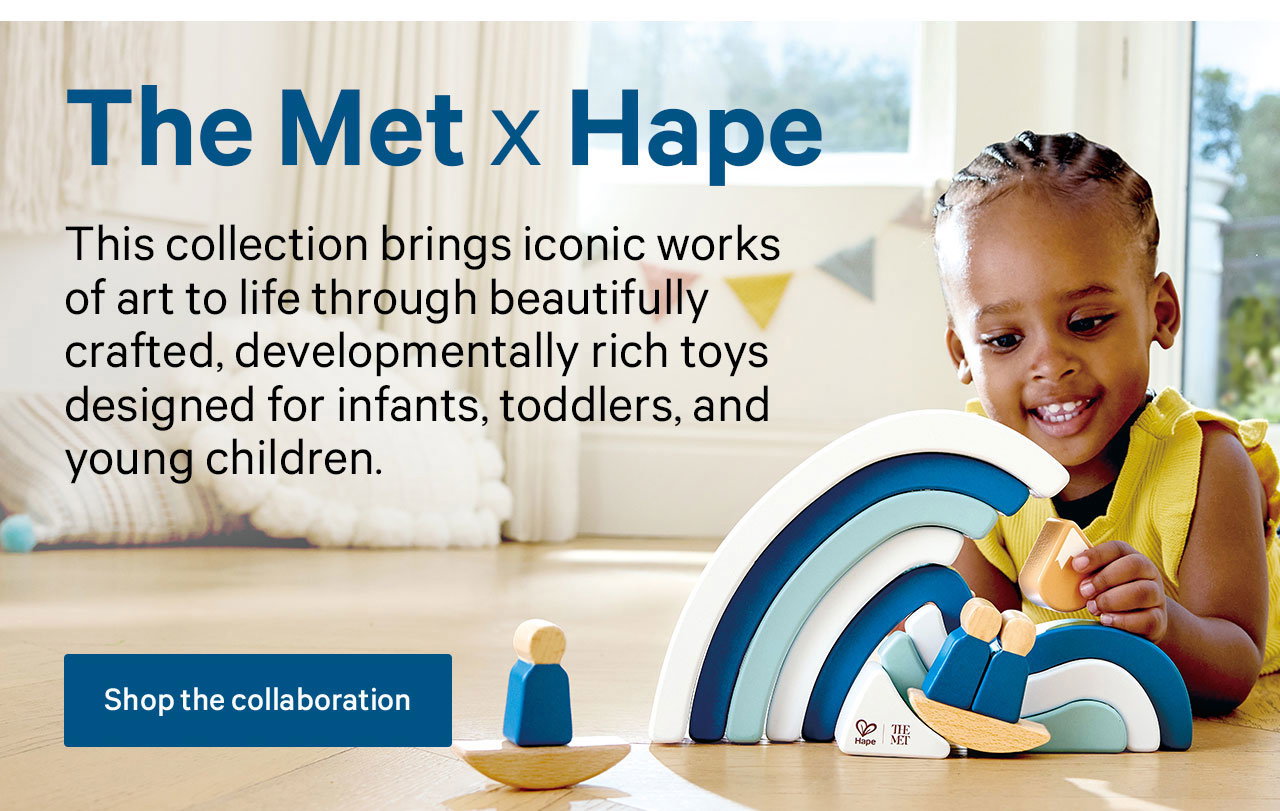 The Met x Hape

This collection brings iconic works of art to life through beautifully crafted, developmentally rich toys designed for infants, toddlers, and young children.

Shop the collaboration

Hape | THE MET